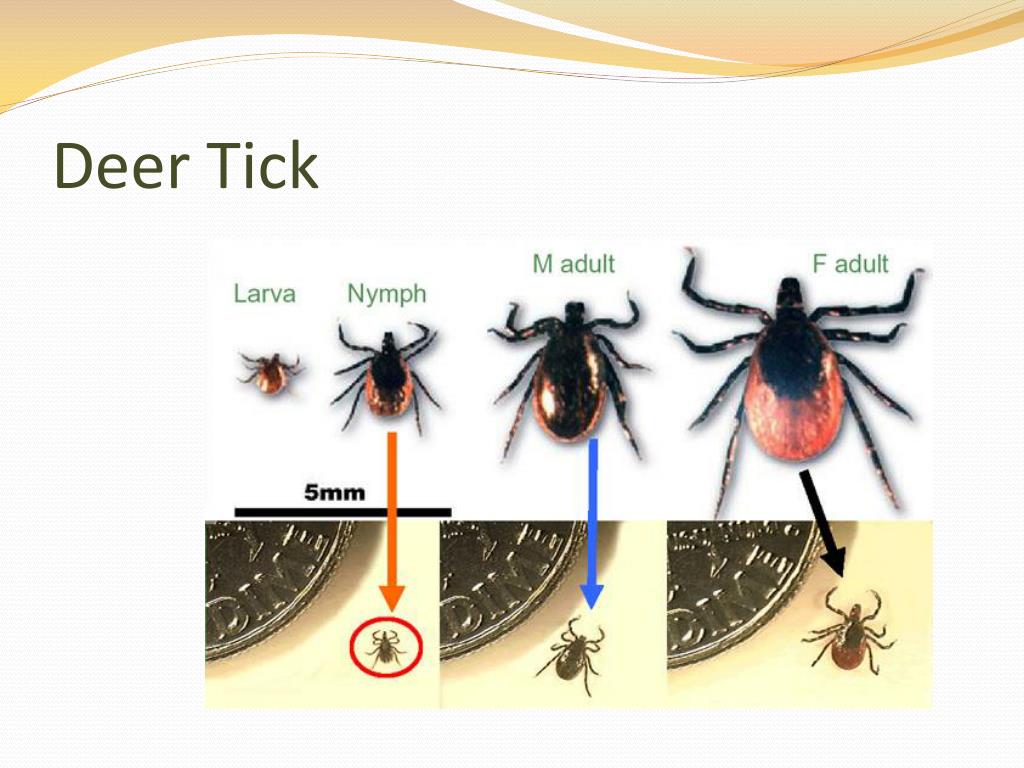 Deer Tick

Larva
Nymph
M adult
F adult
5mm
DIME
DIME
DIME